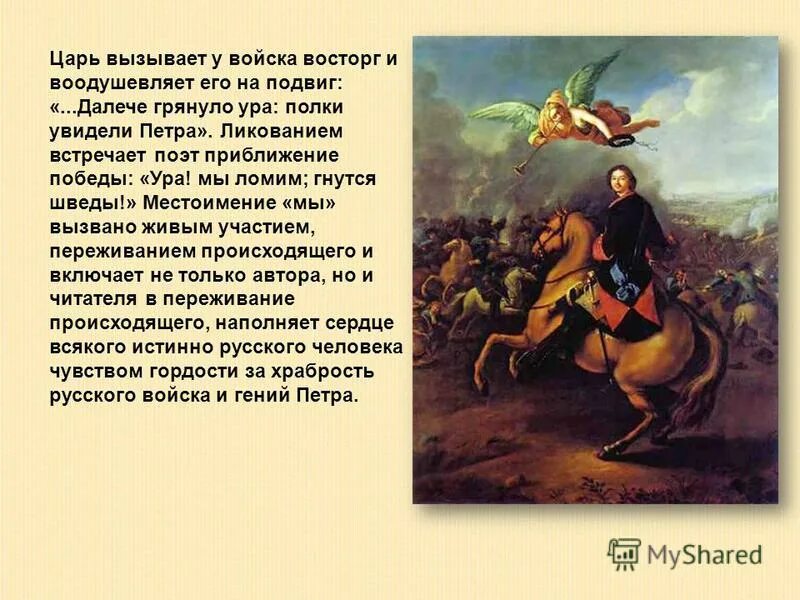 Царь вызывает у войска восторг и воодушевляет его на подвиг: «...Далече грянуло ура: полки увидели Петра». Ликованием встречает поэт приближение победы: «Ура! мы ломим; гнутся шведы!» Местоимение «мы» вызвано живым участием, переживанием происходящего и включает не только автора, но и читателя в переживание происходящего, наполняет сердце всякого истинно русского человека чувством гордости за храбрость русского войска и гений Петра.

MyShared